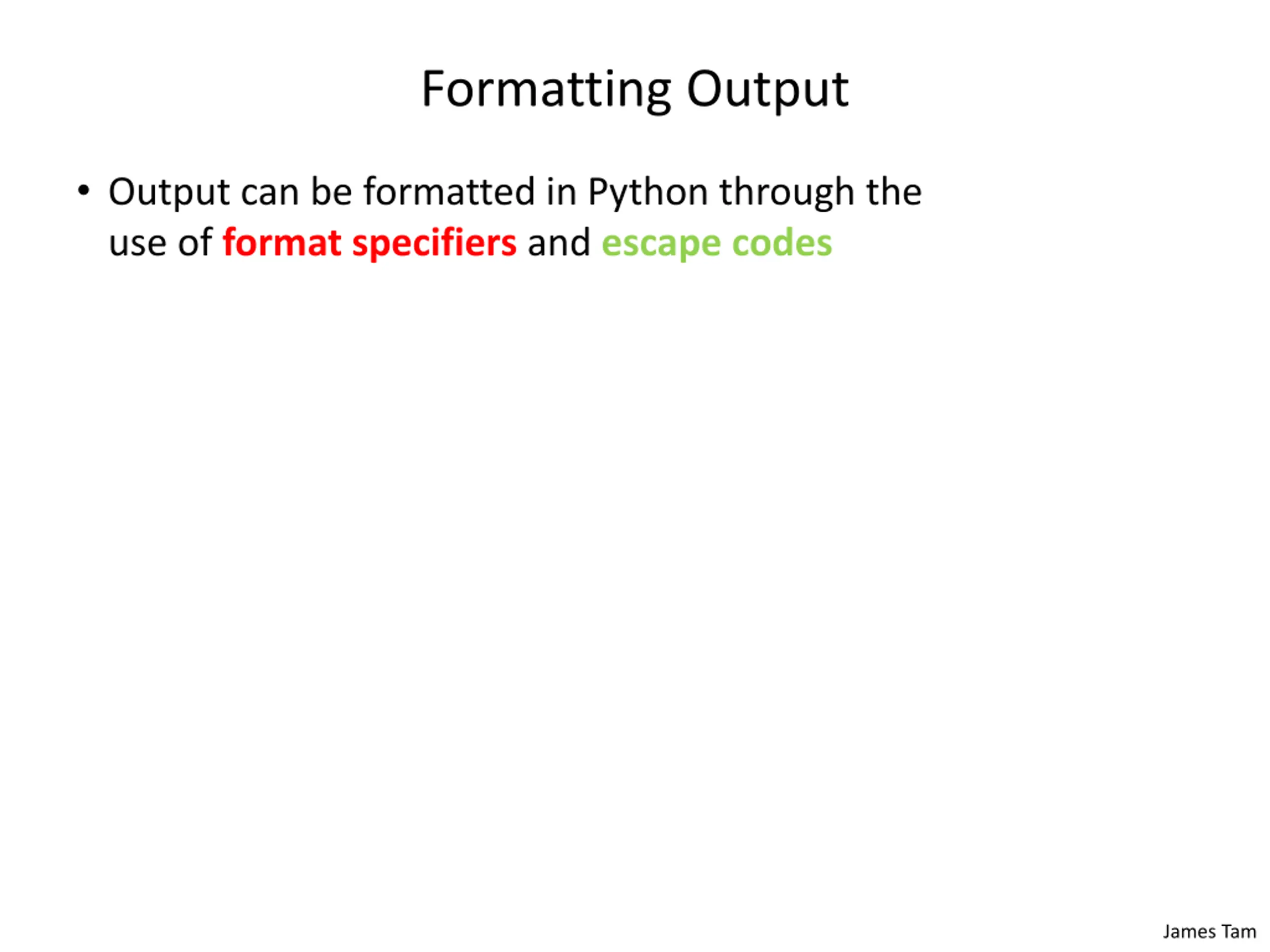 Formatting Output

• Output can be formatted in Python through the use of format specifiers and escape codes

James Tam